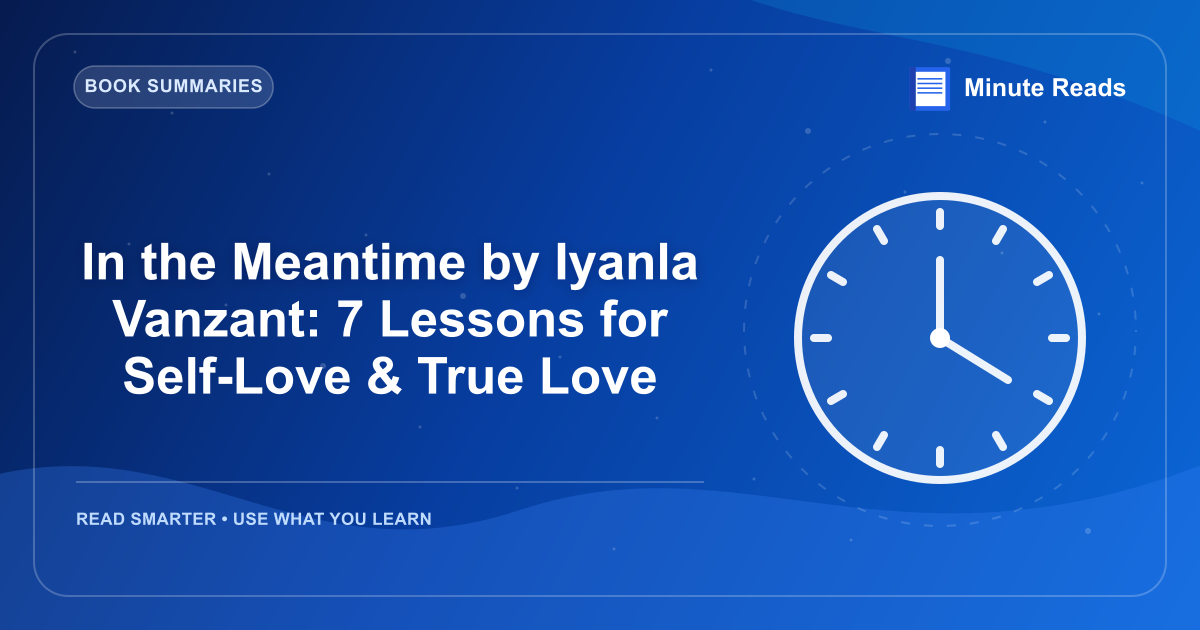 BOOK SUMMARIES

Minute Reads

In the Meantime by Iyanla Vanzant: 7 Lessons for Self-Love & True Love

READ SMARTER • USE WHAT YOU LEARN